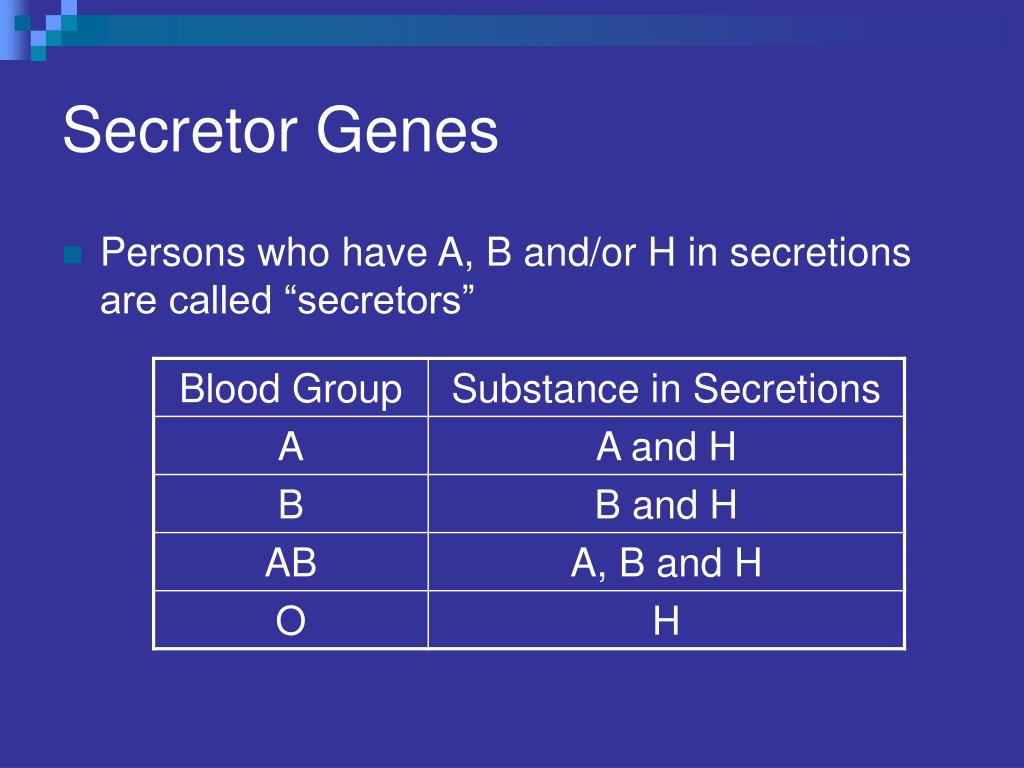 Secretor Genes

Persons who have A, B and/or H in secretions are called “secretors”

| Blood Group | Substance in Secretions |
|---|---|
| A | A and H |
| B | B and H |
| AB | A, B and H |
| O | H |